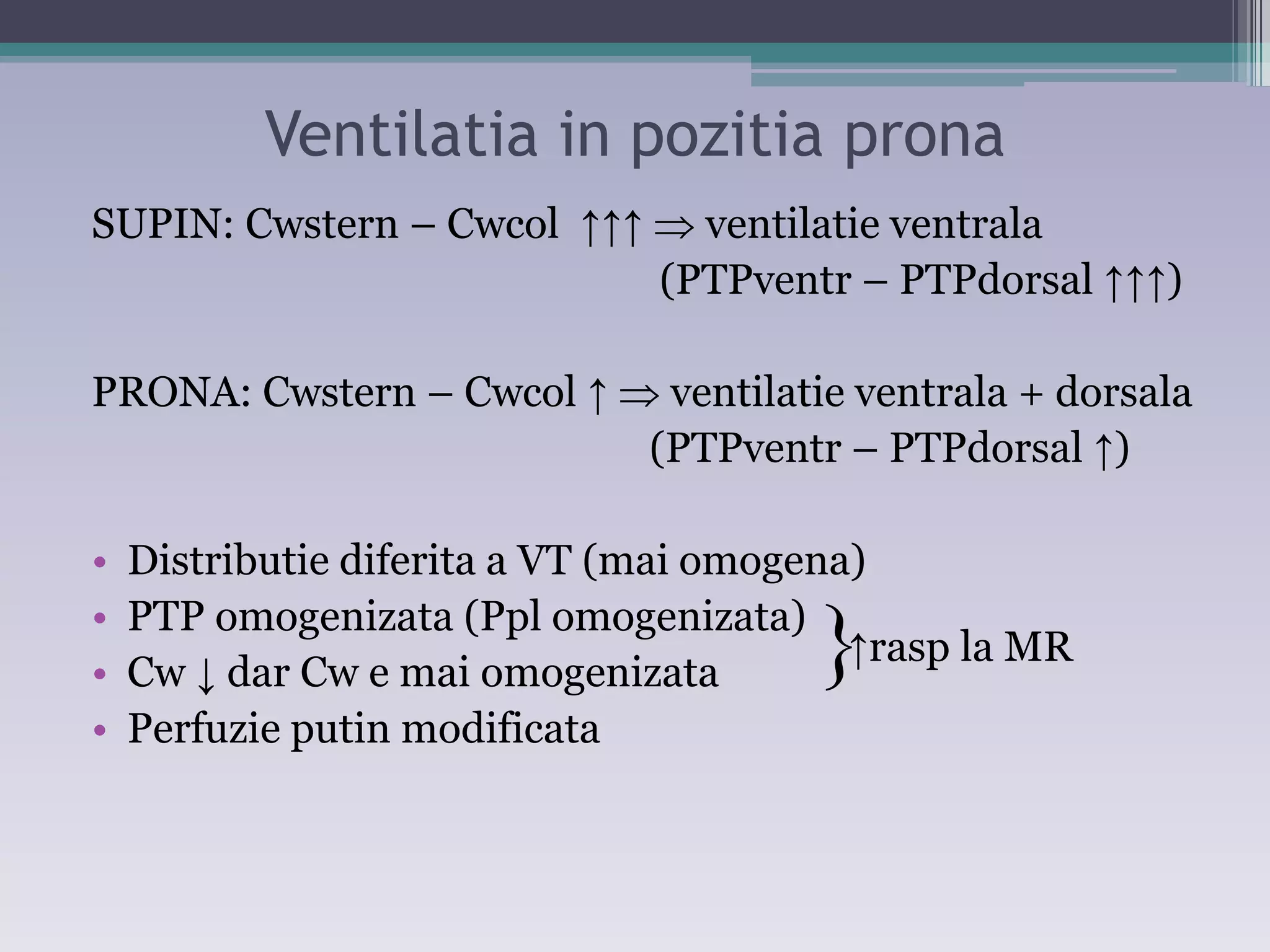 Ventilatia in pozitia prona

SUPIN: Cwstern – Cwcol ↑↑↑ ⇒ ventilatie ventrala (PTPventr – PTPdorsal ↑↑↑)

PRONA: Cwstern – Cwcol ↑ ⇒ ventilatie ventrala + dorsala (PTPventr – PTPdorsal ↑)

• Distributie diferita a VT (mai omogena)
• PTP omogenizata (Ppl omogenizata)
• Cw ↓ dar Cw e mai omogenizata
• Perfuzie putin modificata

}↑rasp la MR